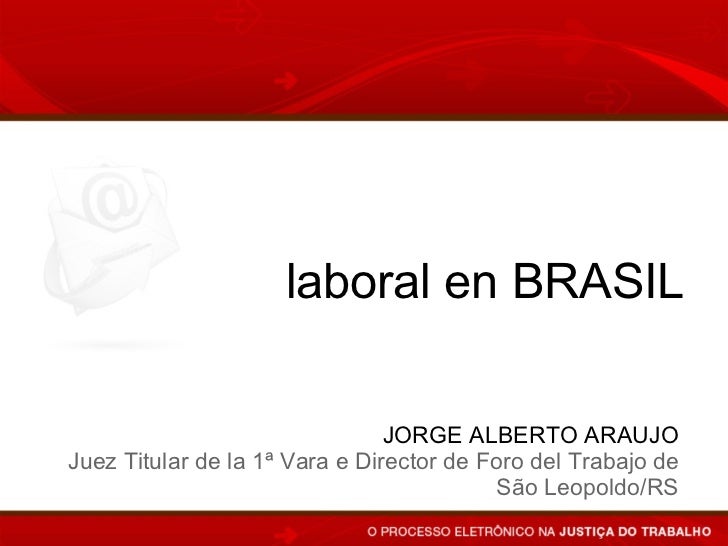 laboral en BRASIL

JORGE ALBERTO ARAUJO
Juez Titular de la 1ª Vara e Director de Foro del Trabajo de São Leopoldo/RS

O PROCESSO ELETRÔNICO NA JUSTIÇA DO TRABALHO